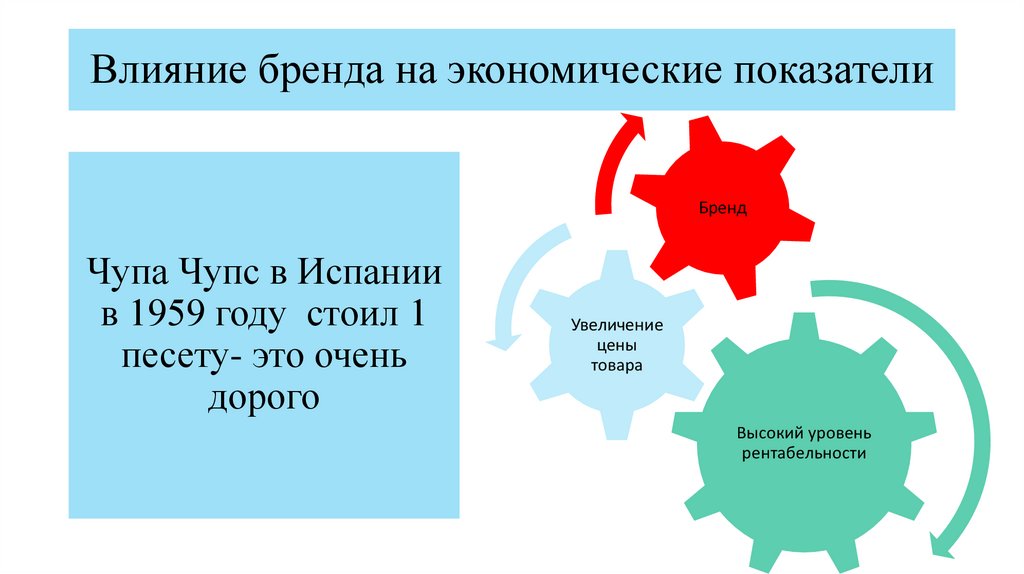 Влияние бренда на экономические показатели

Чупа Чупс в Испании в 1959 году стоил 1 песету- это очень дорого

Бренд

Увеличение цены товара

Высокий уровень рентабельности